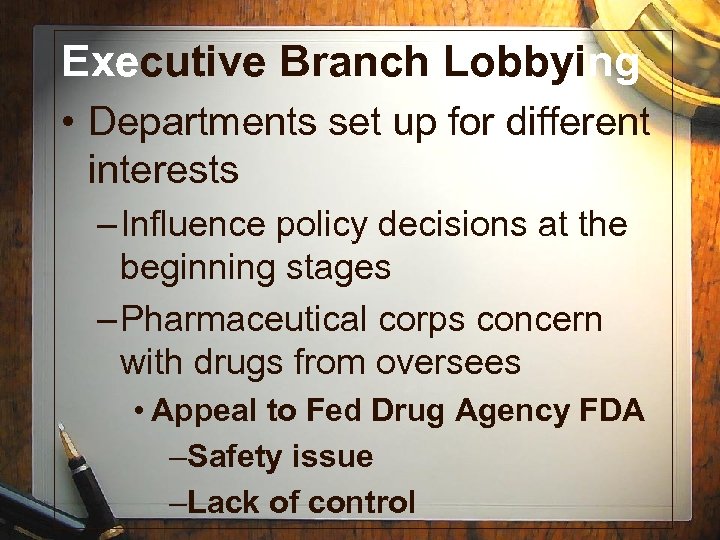 Executive Branch Lobbying

• Departments set up for different interests
 – Influence policy decisions at the beginning stages
 – Pharmaceutical corps concern with drugs from oversees
  • Appeal to Fed Drug Agency FDA
   – Safety issue
   – Lack of control